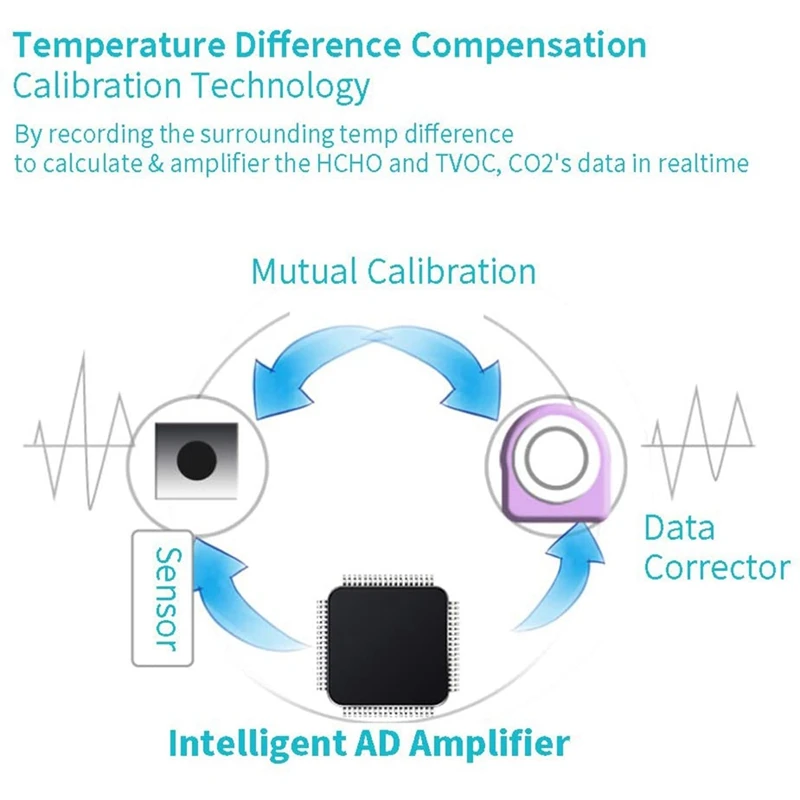 Temperature Difference Compensation
Calibration Technology

By recording the surrounding temp difference to calculate & amplifier the HCHO and TVOC, CO2's data in realtime

Mutual Calibration

Sensor

Data Corrector

Intelligent AD Amplifier